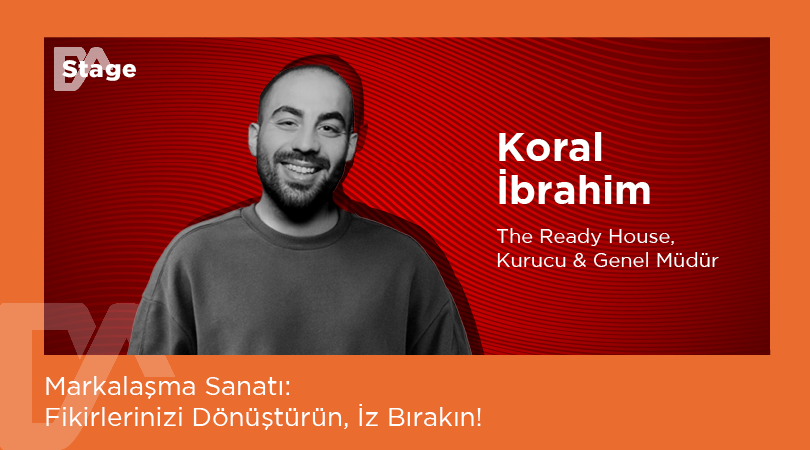 Stage

Koral İbrahim

The Ready House, Kurucu & Genel Müdür

Markalaşma Sanatı: Fikirlerinizi Dönüştürün, İz Bırakın!